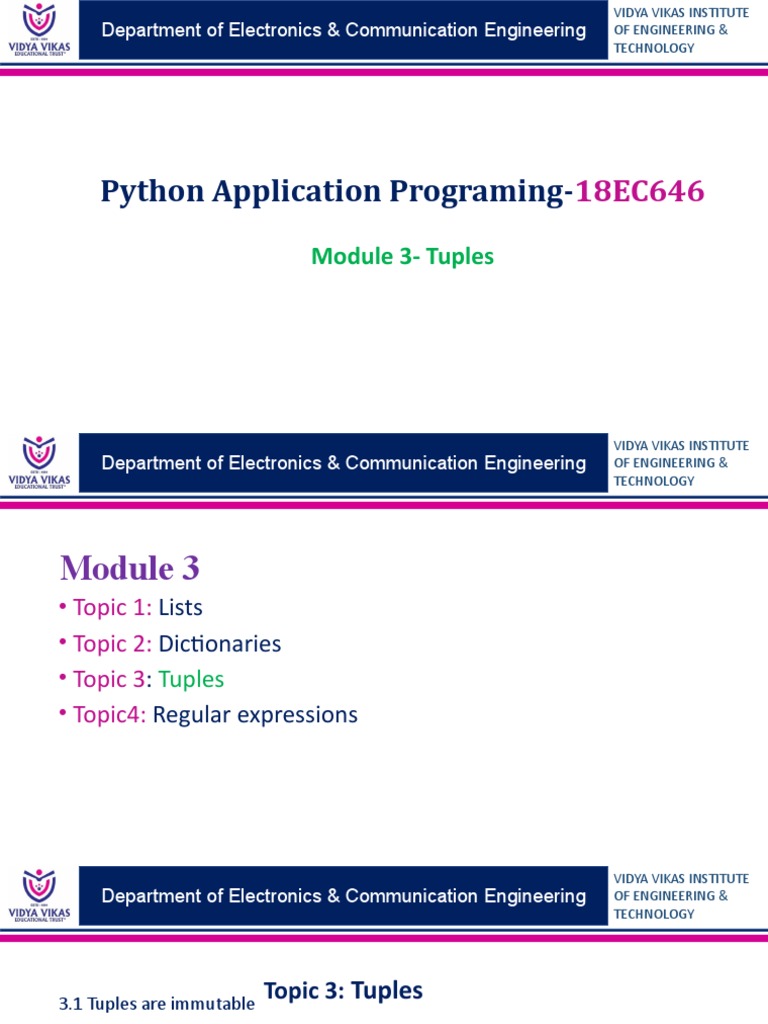 VIDYA VIKAS EDUCATIONAL TRUST

Department of Electronics & Communication Engineering

VIDYA VIKAS INSTITUTE OF ENGINEERING & TECHNOLOGY

Python Application Programing-18EC646

Module 3- Tuples

VIDYA VIKAS EDUCATIONAL TRUST

Department of Electronics & Communication Engineering

VIDYA VIKAS INSTITUTE OF ENGINEERING & TECHNOLOGY

Module 3

• Topic 1: Lists
• Topic 2: Dictionaries
• Topic 3: Tuples
• Topic4: Regular expressions

VIDYA VIKAS EDUCATIONAL TRUST

Department of Electronics & Communication Engineering

VIDYA VIKAS INSTITUTE OF ENGINEERING & TECHNOLOGY

3.1 Tuples are immutable

Topic 3: Tuples